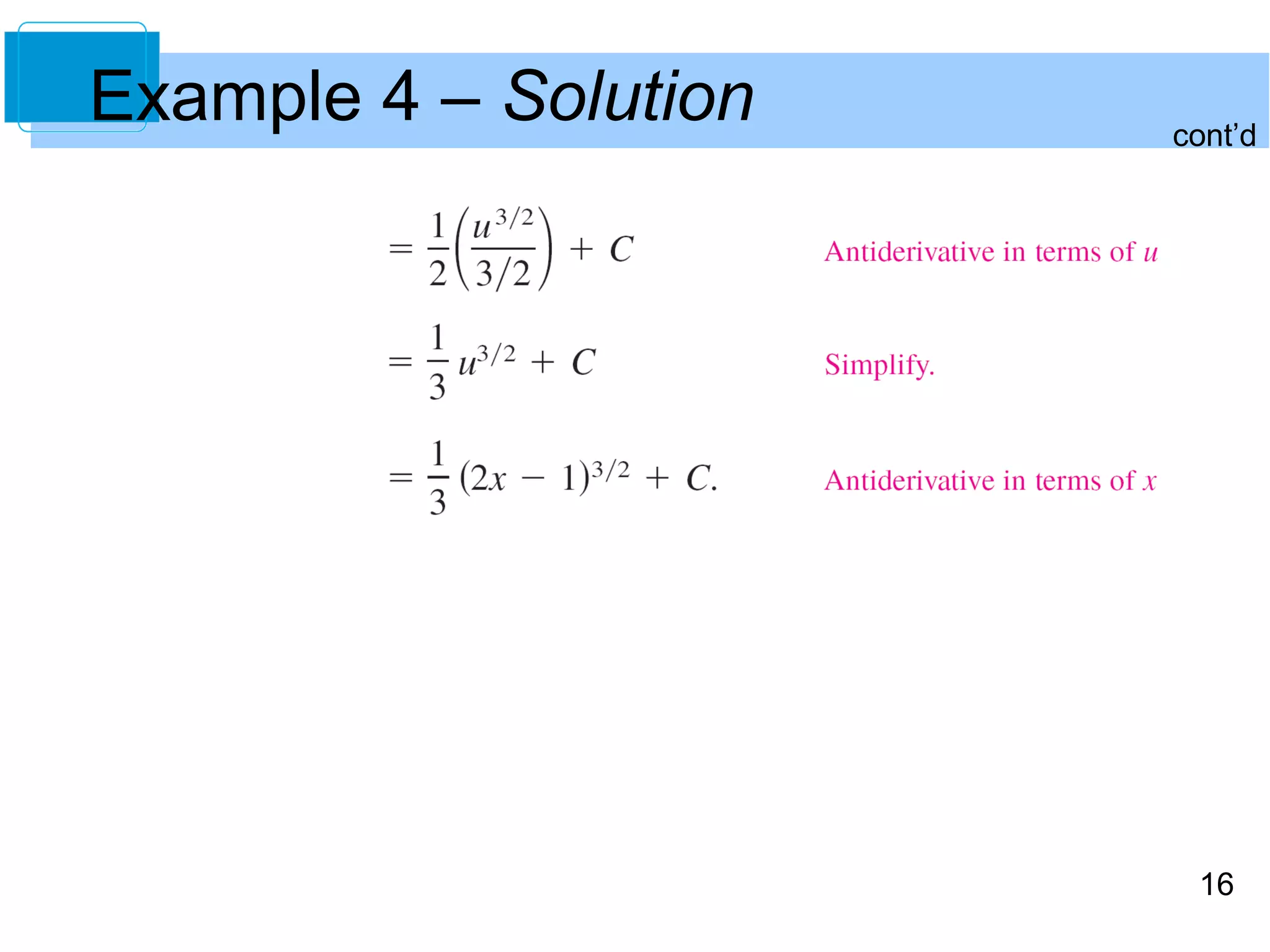 Example 4 – Solution

cont'd

$= \frac{1}{2}\left(\frac{u^{3/2}}{3/2}\right) + C$ Antiderivative in terms of $u$

$= \frac{1}{3}u^{3/2} + C$ Simplify.

$= \frac{1}{3}(2x - 1)^{3/2} + C.$ Antiderivative in terms of $x$

16